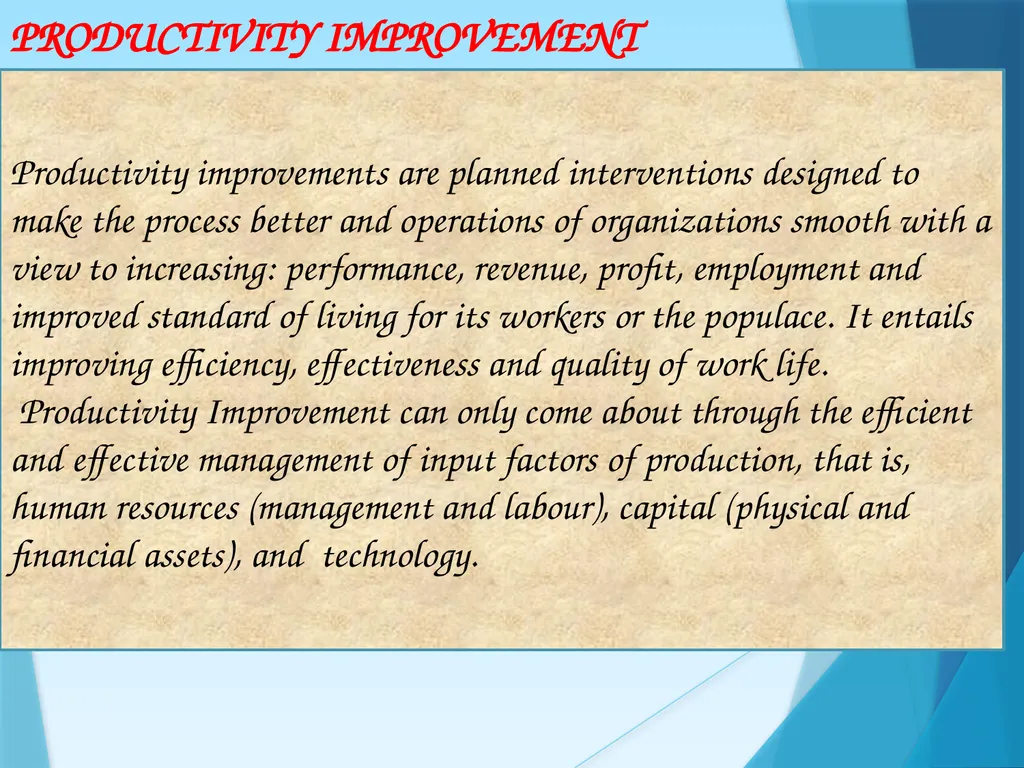 PRODUCTIVITY IMPROVEMENT

Productivity improvements are planned interventions designed to make the process better and operations of organizations smooth with a view to increasing: performance, revenue, profit, employment and improved standard of living for its workers or the populace. It entails improving efficiency, effectiveness and quality of work life.

Productivity Improvement can only come about through the efficient and effective management of input factors of production, that is, human resources (management and labour), capital (physical and financial assets), and technology.